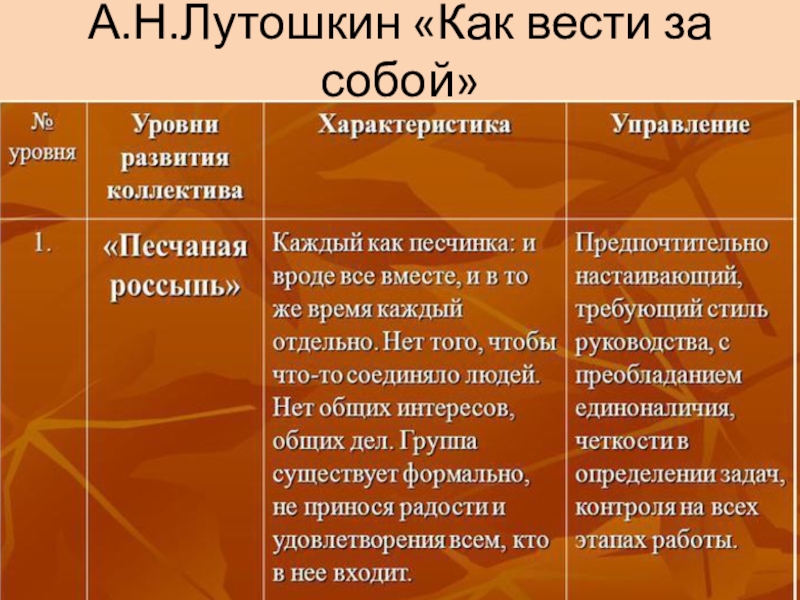 А.Н.Лутошкин «Как вести за собой»

| № уровня | Уровни развития коллектива | Характеристика | Управление |
|---|---|---|---|
| 1. | «Песчаная россыпь» | Каждый как песчинка: и вроде все вместе, и в то же время каждый отдельно. Нет того, чтобы что-то соединяло людей. Нет общих интересов, общих дел. Группа существует формально, не принося радости и удовлетворения всем, кто в нее входит. | Предпочтительно настаивающий, требующий стиль руководства, с преобладанием единоналичия, четкости в определении задач, контроля на всех этапах работы. |